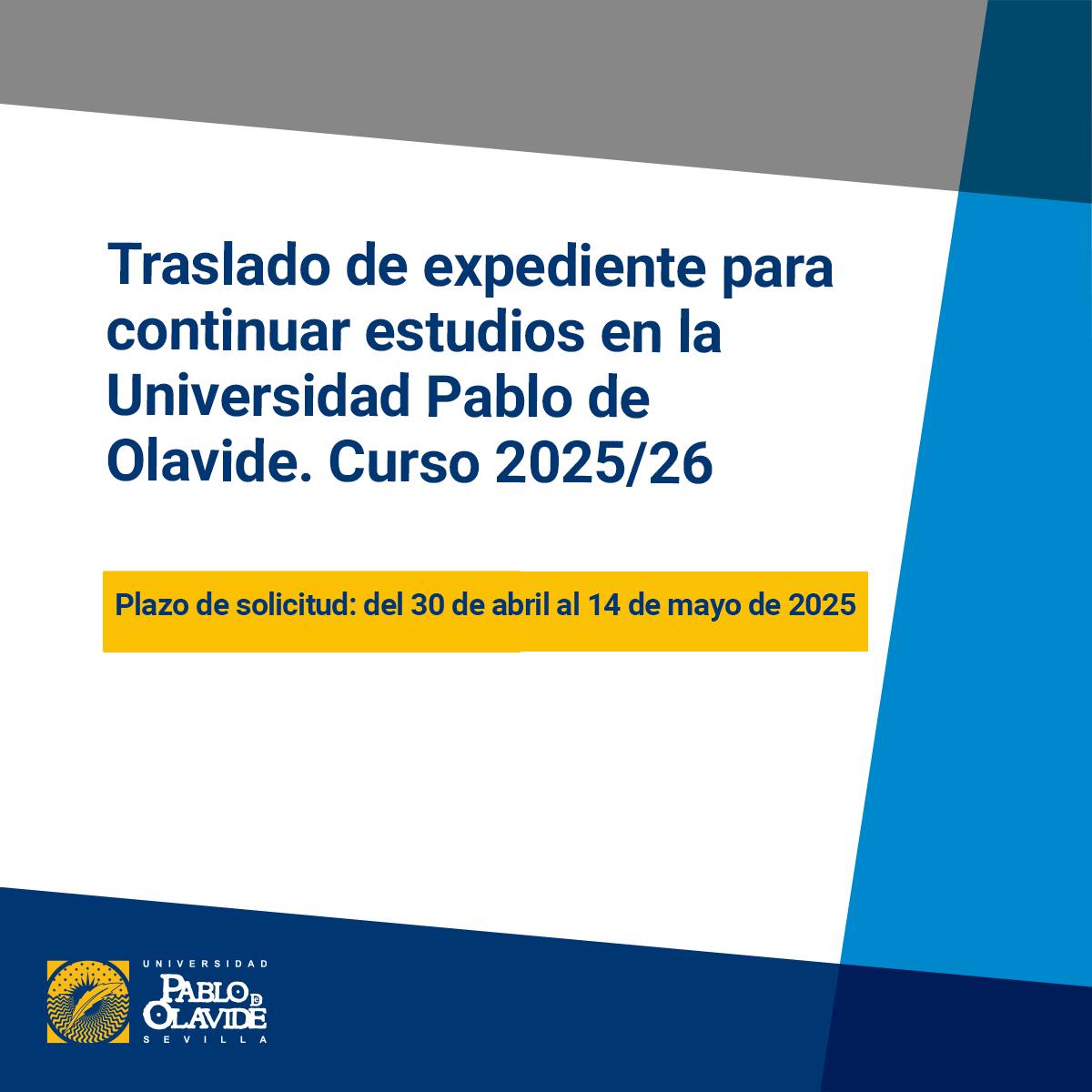 Traslado de expediente para continuar estudios en la Universidad Pablo de Olavide. Curso 2025/26

Plazo de solicitud: del 30 de abril al 14 de mayo de 2025

UNIVERSIDAD
PABLO DE
OLAVIDE
SEVILLA